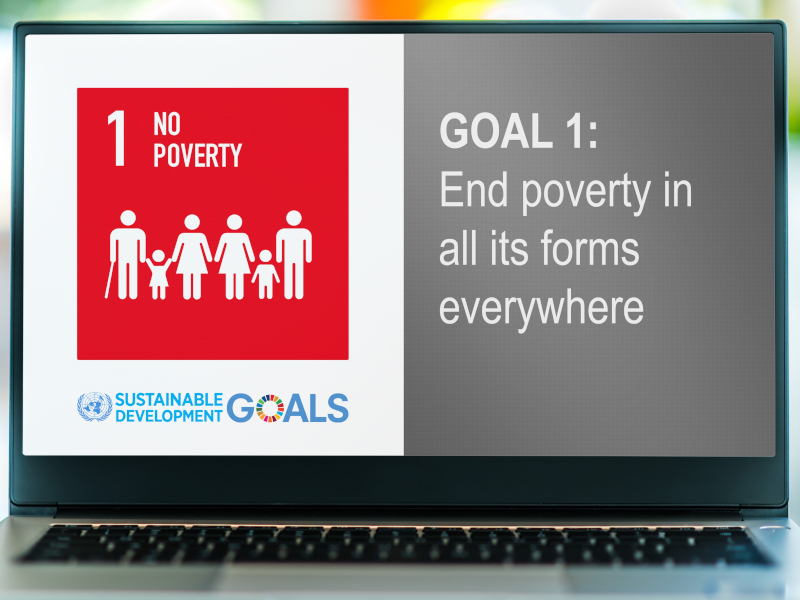 1 NO POVERTY

SUSTAINABLE DEVELOPMENT GOALS

GOAL 1:
End poverty in all its forms everywhere